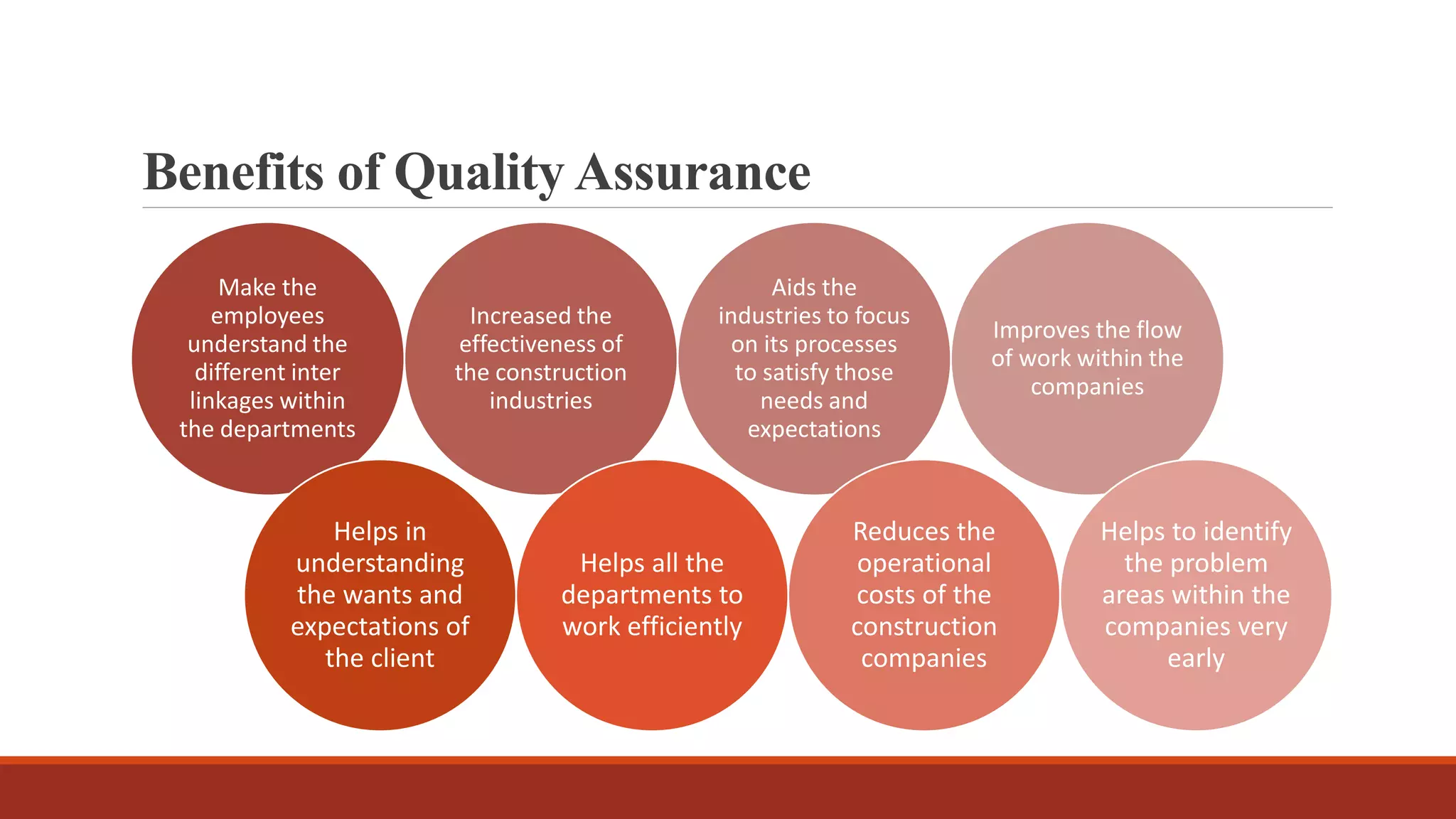 Benefits of Quality Assurance

Make the employees understand the different inter linkages within the departments

Increased the effectiveness of the construction industries

Aids the industries to focus on its processes to satisfy those needs and expectations

Improves the flow of work within the companies

Helps in understanding the wants and expectations of the client

Helps all the departments to work efficiently

Reduces the operational costs of the construction companies

Helps to identify the problem areas within the companies very early